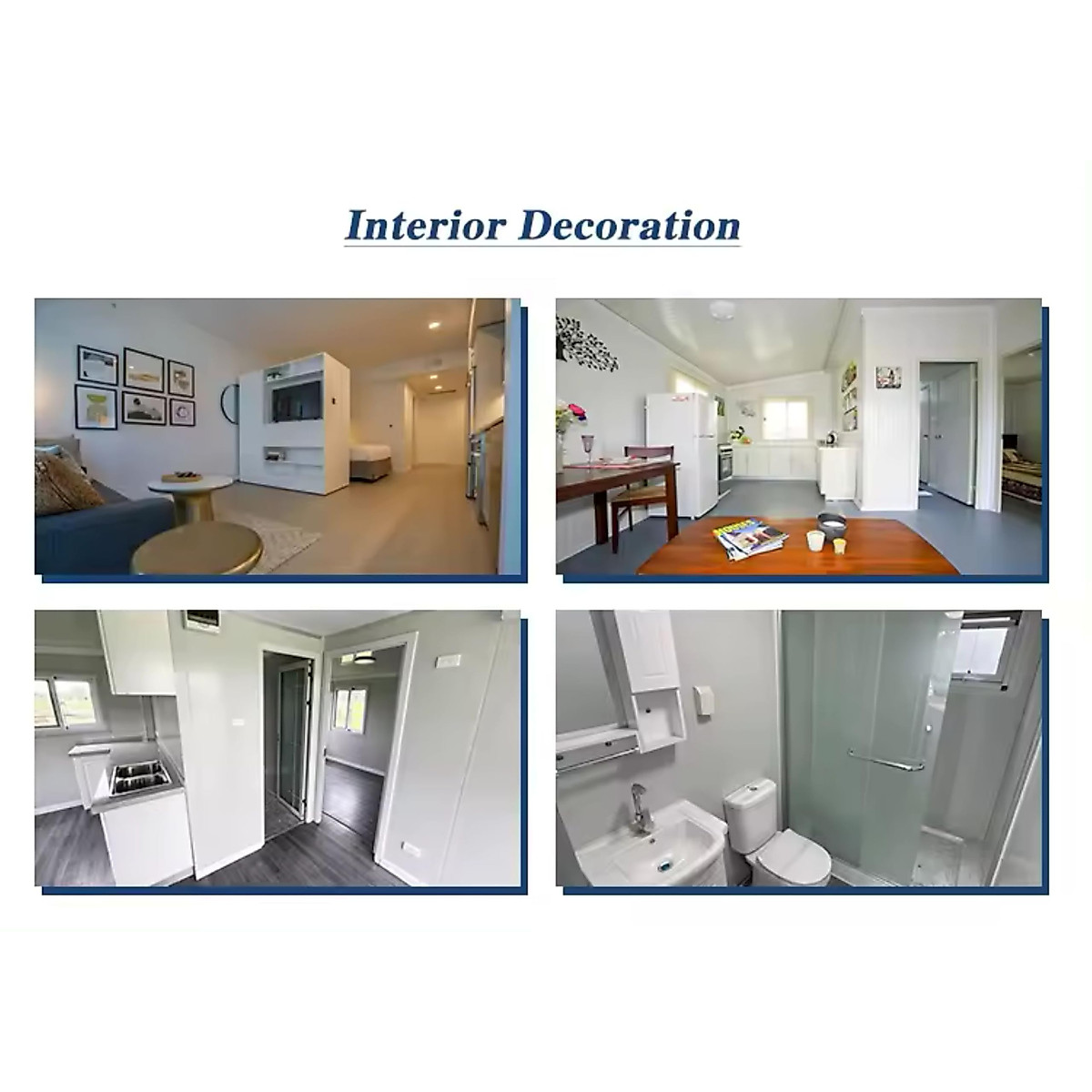 Interior Decoration